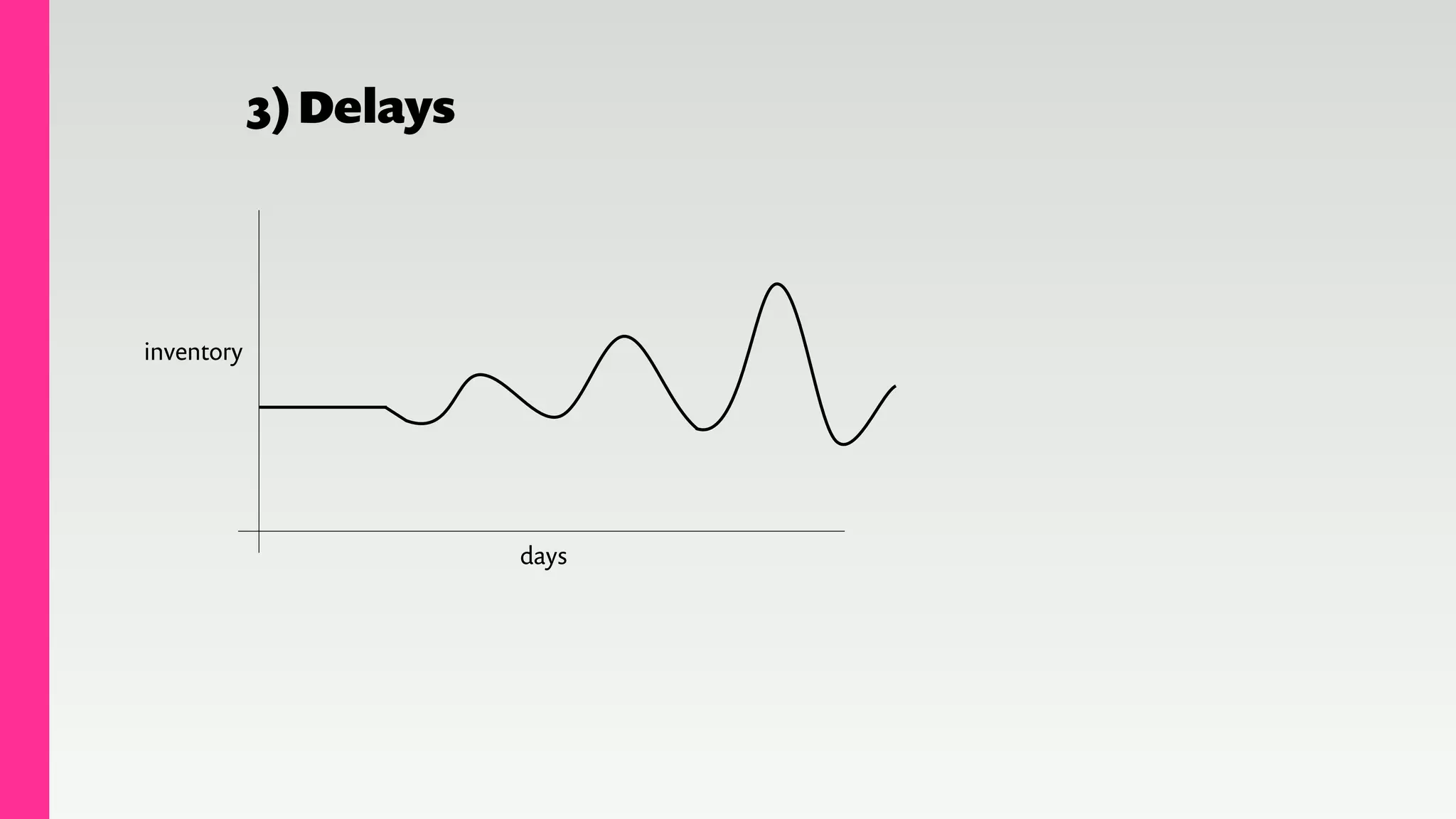 3) Delays

inventory

days